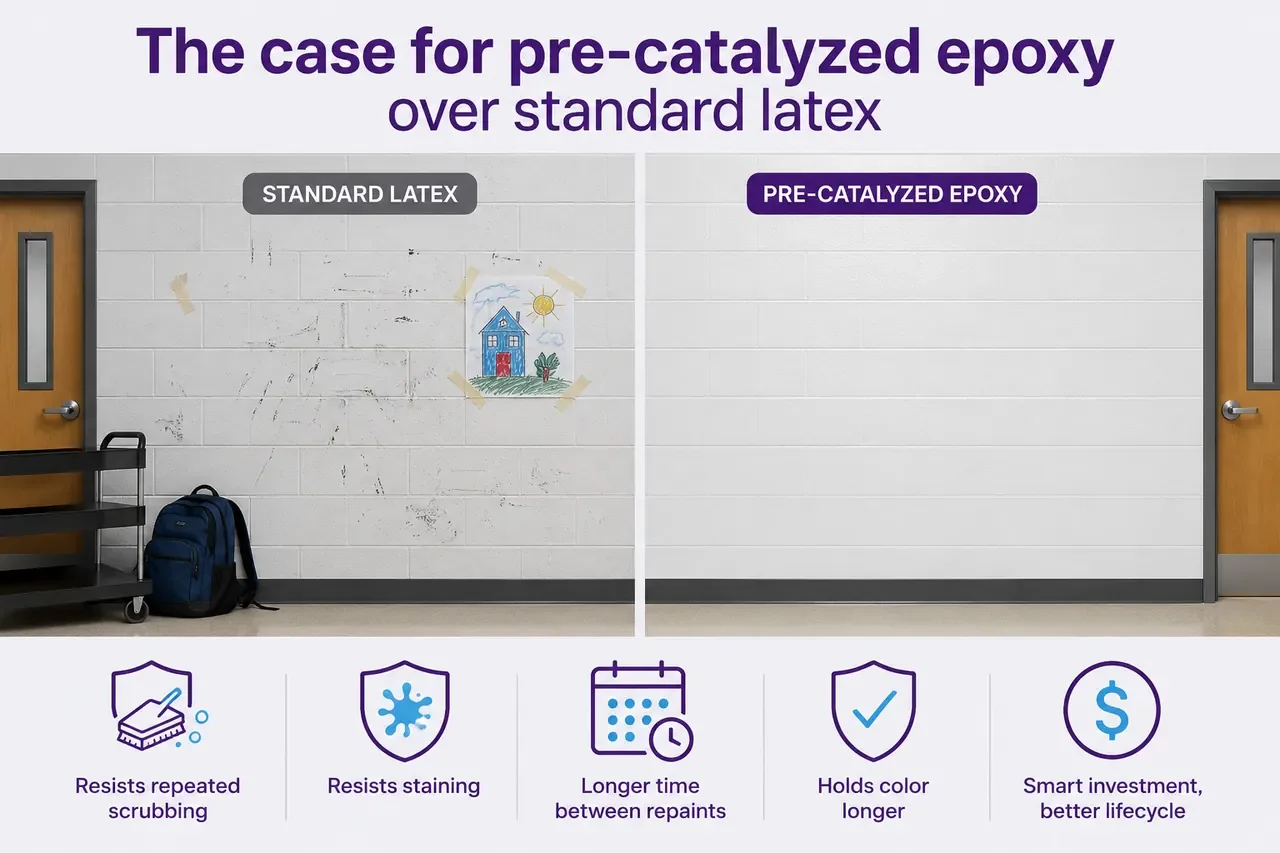 The case for pre-catalyzed epoxy
over standard latex

STANDARD LATEX

PRE-CATALYZED EPOXY

Resists repeated scrubbing

Resists staining

Longer time between repaints

Holds color longer

Smart investment, better lifecycle